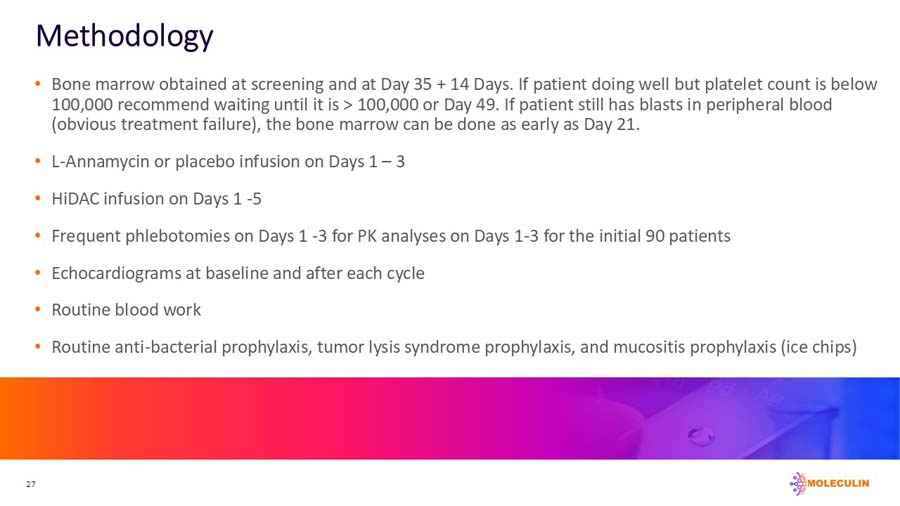 Methodology

• Bone marrow obtained at screening and at Day 35 + 14 Days. If patient doing well but platelet count is below 100,000 recommend waiting until it is > 100,000 or Day 49. If patient still has blasts in peripheral blood (obvious treatment failure), the bone marrow can be done as early as Day 21.

• L-Annamycin or placebo infusion on Days 1 – 3

• HiDAC infusion on Days 1 -5

• Frequent phlebotomies on Days 1 -3 for PK analyses on Days 1-3 for the initial 90 patients

• Echocardiograms at baseline and after each cycle

• Routine blood work

• Routine anti-bacterial prophylaxis, tumor lysis syndrome prophylaxis, and mucositis prophylaxis (ice chips)

27

MOLECULIN